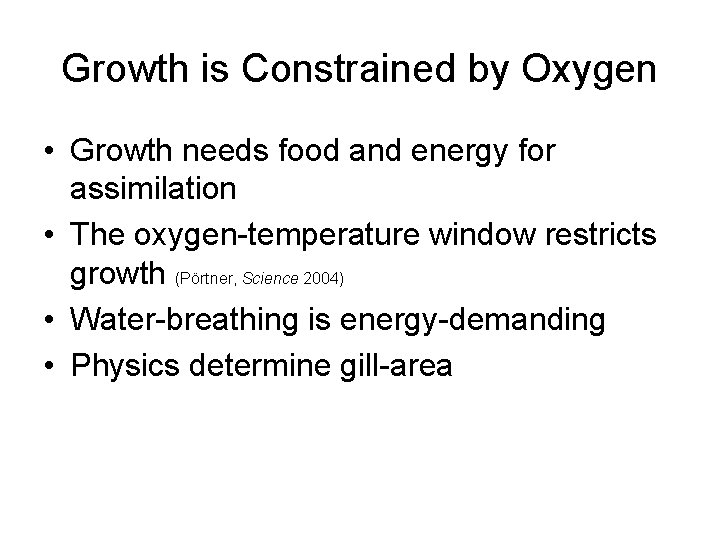 Growth is Constrained by Oxygen

• Growth needs food and energy for assimilation
• The oxygen-temperature window restricts growth (Pörtner, Science 2004)
• Water-breathing is energy-demanding
• Physics determine gill-area